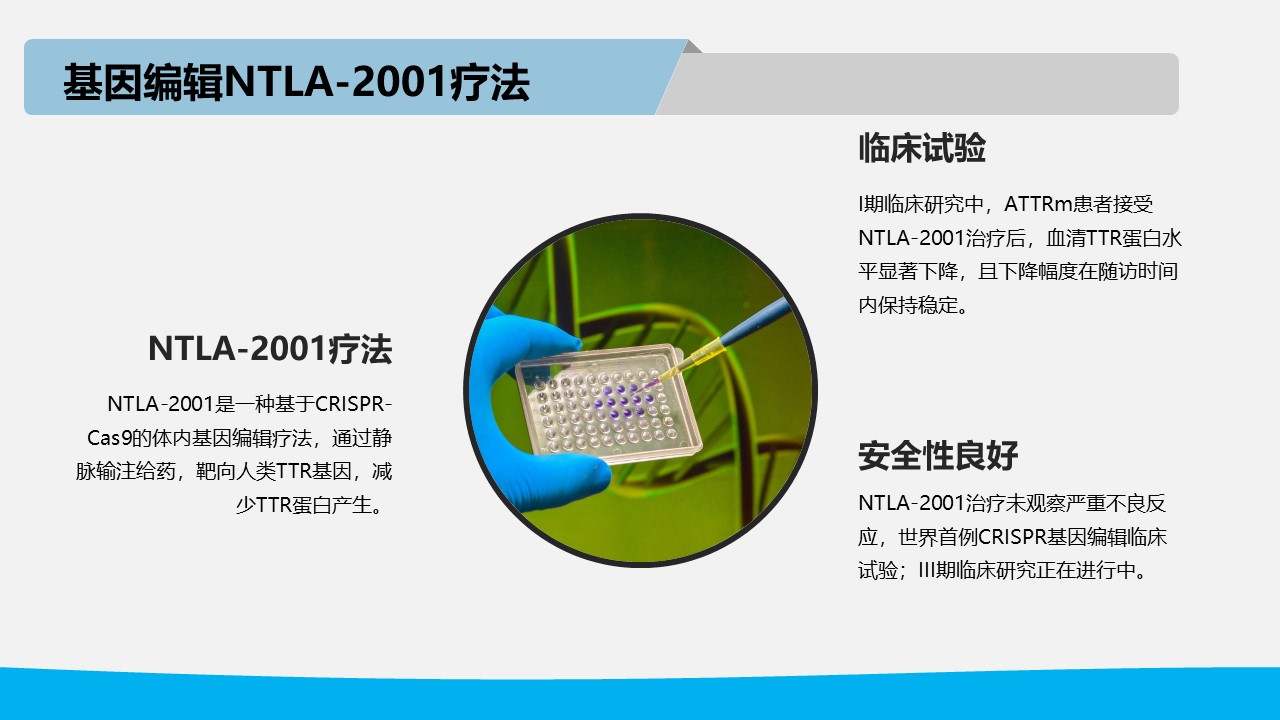 基因编辑NTLA-2001疗法

NTLA-2001疗法

NTLA-2001是一种基于CRISPR-Cas9的体内基因编辑疗法，通过静脉输注给药，靶向人类TTR基因，减少TTR蛋白产生。

临床试验

I期临床研究中，ATTRm患者接受NTLA-2001治疗后，血清TTR蛋白水平显著下降，且下降幅度在随访时间内保持稳定。

安全性良好

NTLA-2001治疗未观察严重不良反应，世界首例CRISPR基因编辑临床试验；III期临床研究正在进行中。